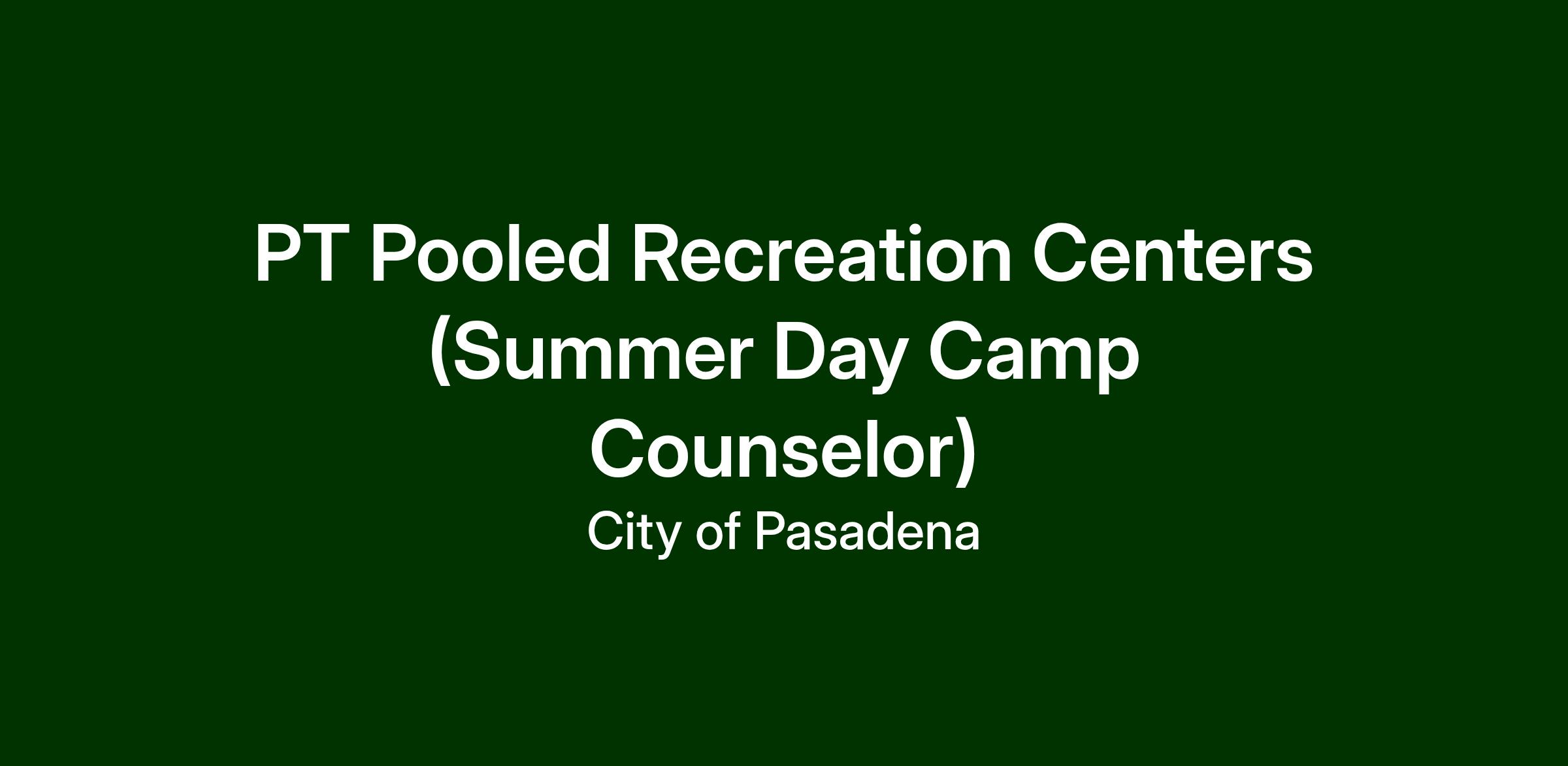 PT Pooled Recreation Centers (Summer Day Camp Counselor)

City of Pasadena